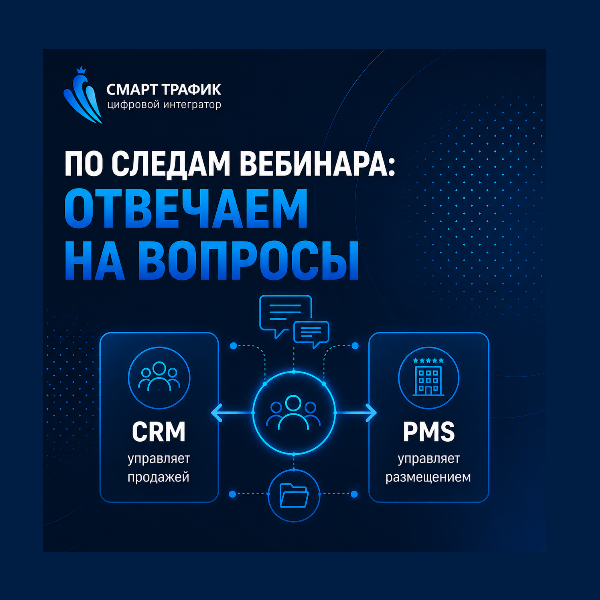 СМАРТ ТРАФИК
цифровой интегратор

ПО СЛЕДАМ ВЕБИНАРА:
ОТВЕЧАЕМ
НА ВОПРОСЫ

CRM
управляет продажей

PMS
управляет размещением